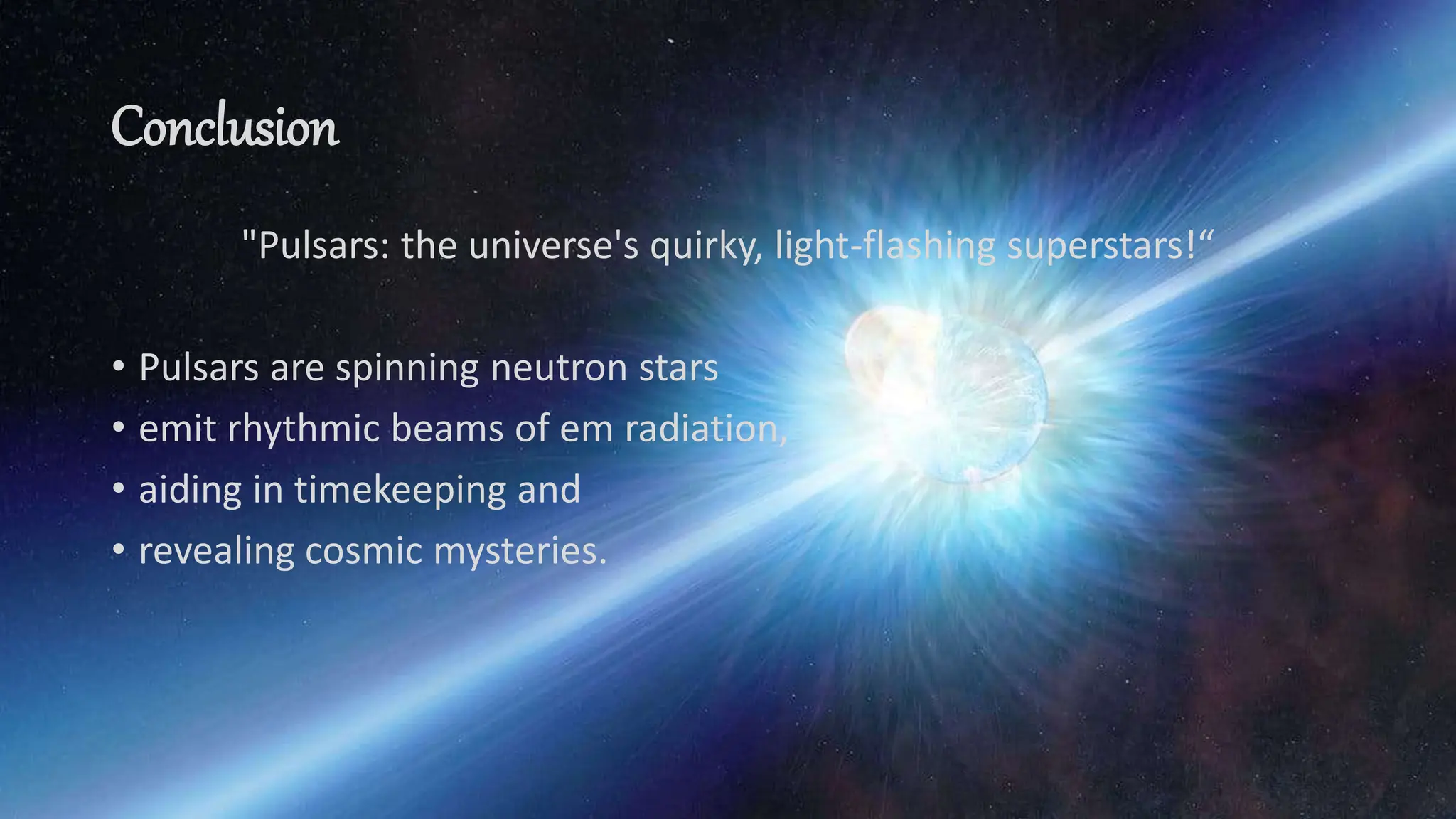 Conclusion

"Pulsars: the universe's quirky, light-flashing superstars!“

• Pulsars are spinning neutron stars
• emit rhythmic beams of em radiation,
• aiding in timekeeping and
• revealing cosmic mysteries.